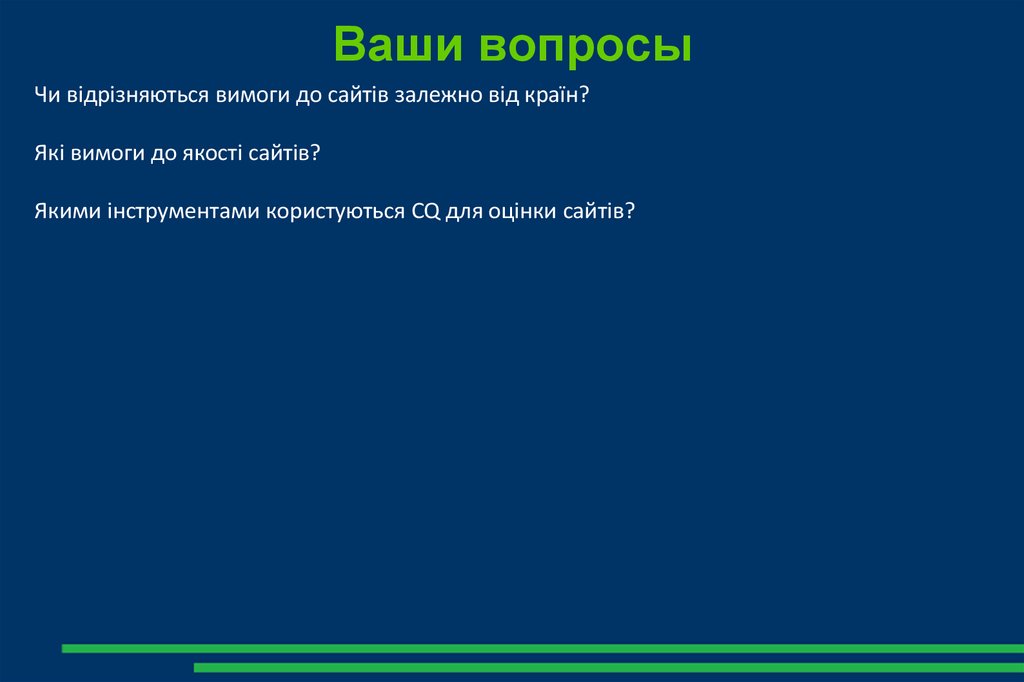 Ваши вопросы

Чи відрізняються вимоги до сайтів залежно від країн?

Які вимоги до якості сайтів?

Якими інструментами користуються CQ для оцінки сайтів?